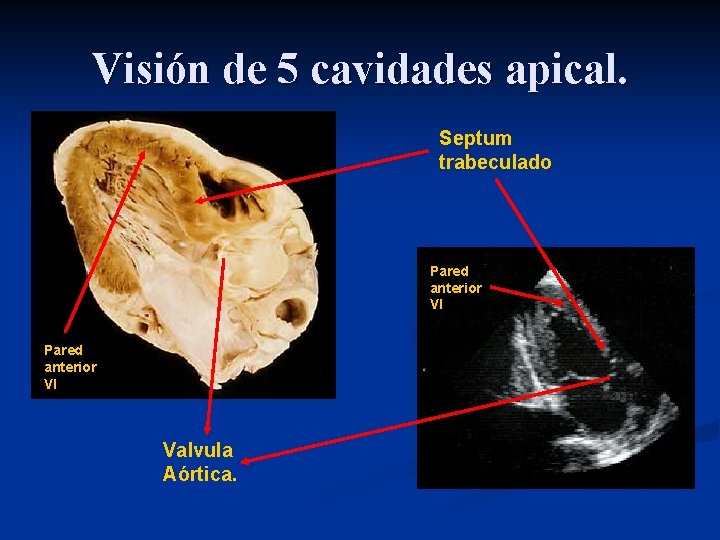 Visión de 5 cavidades apical.

Septum
trabeculado

Pared
anterior
VI

Pared
anterior
VI

Valvula
Aórtica.